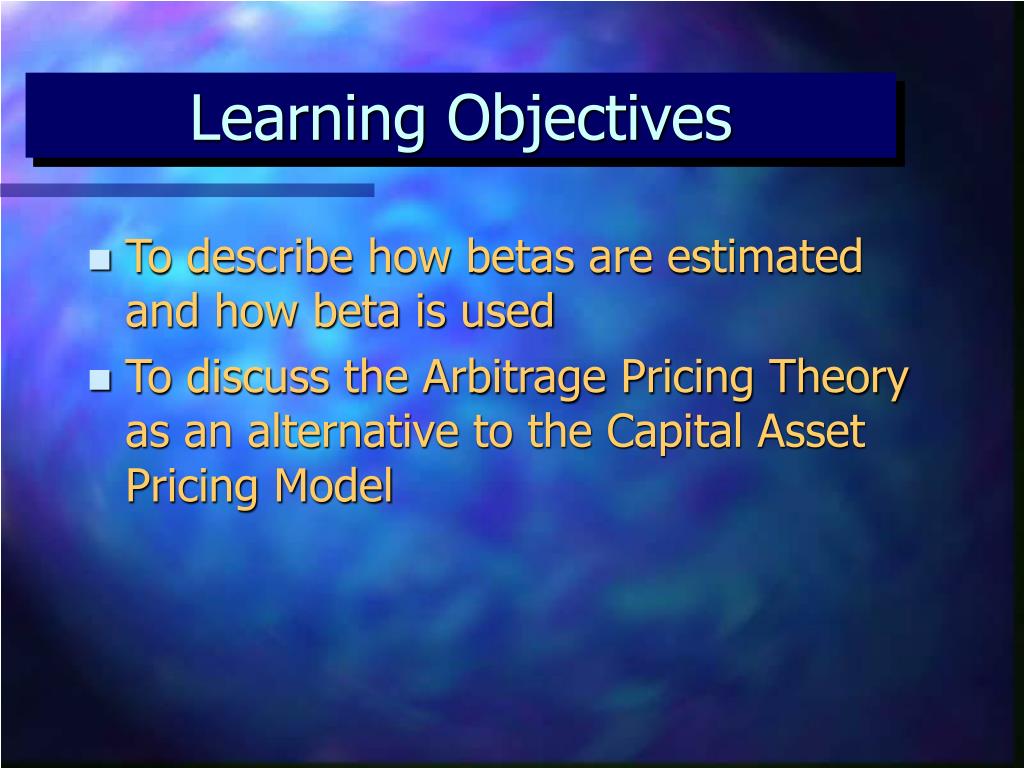 Learning Objectives

- To describe how betas are estimated and how beta is used
- To discuss the Arbitrage Pricing Theory as an alternative to the Capital Asset Pricing Model